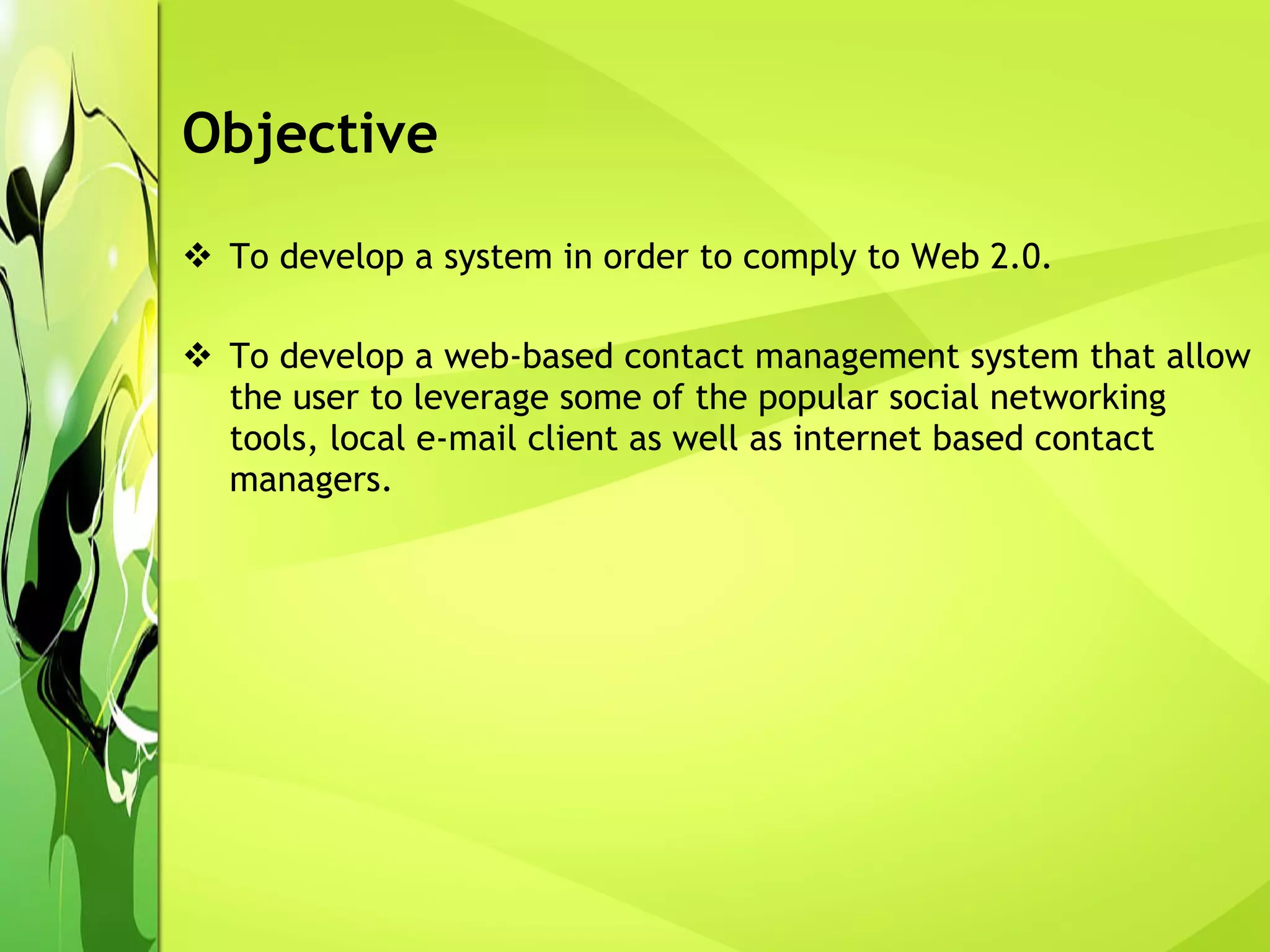 Objective

❖ To develop a system in order to comply to Web 2.0.

❖ To develop a web-based contact management system that allow the user to leverage some of the popular social networking tools, local e-mail client as well as internet based contact managers.